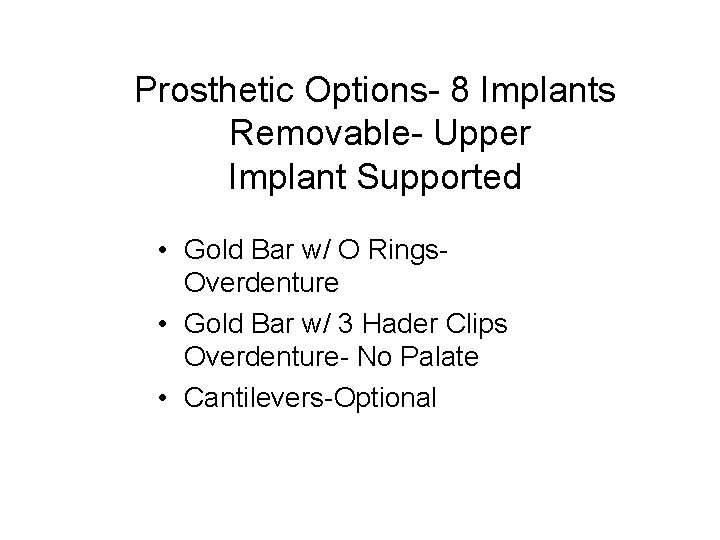 Prosthetic Options- 8 Implants
Removable- Upper
Implant Supported

• Gold Bar w/ O Rings- Overdenture
• Gold Bar w/ 3 Hader Clips Overdenture- No Palate
• Cantilevers-Optional